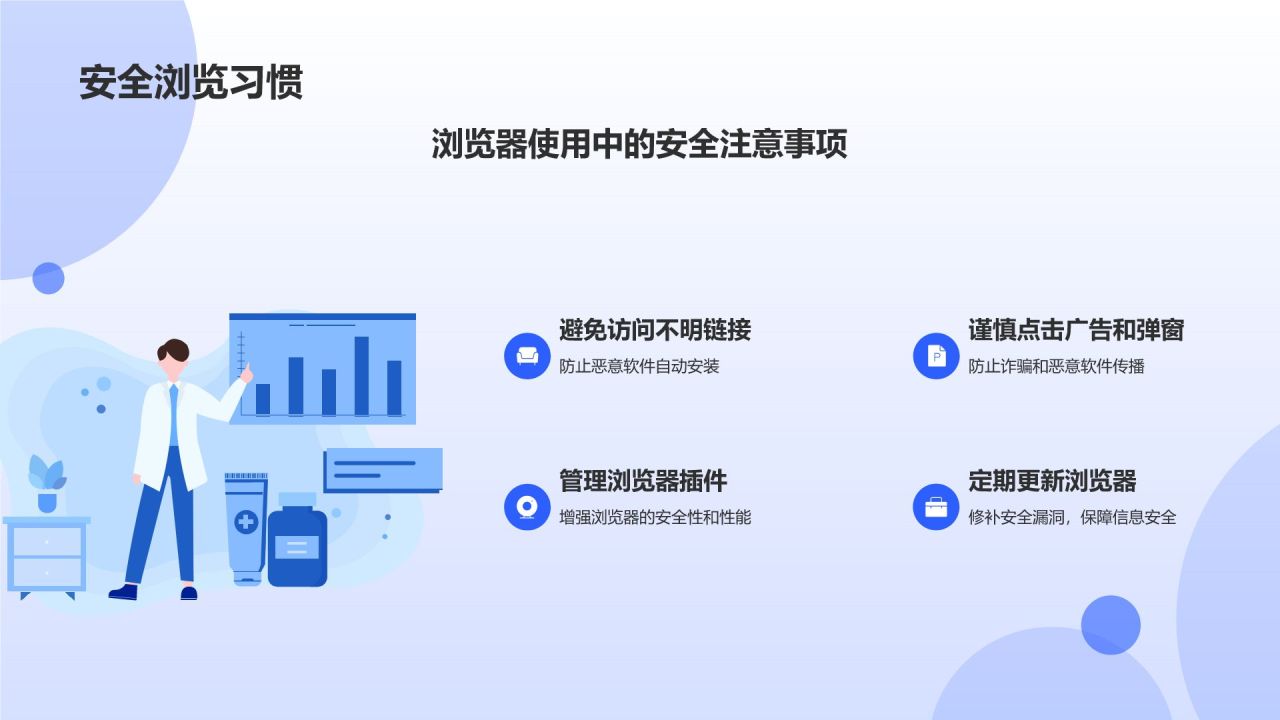 安全浏览习惯

浏览器使用中的安全注意事项

避免访问不明链接
防止恶意软件自动安装

谨慎点击广告和弹窗
防止诈骗和恶意软件传播

管理浏览器插件
增强浏览器的安全性和性能

定期更新浏览器
修补安全漏洞，保障信息安全